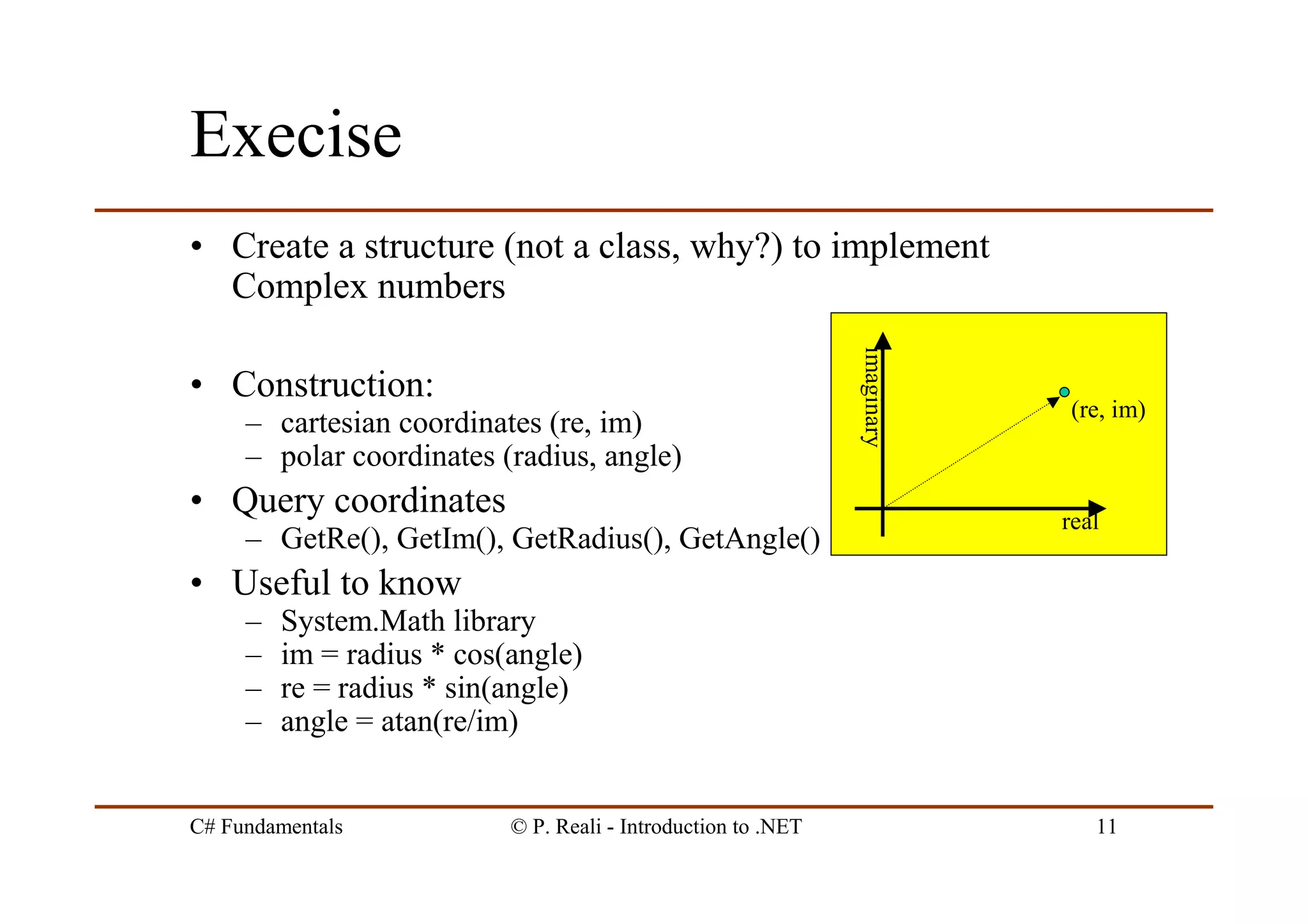 Execise

• Create a structure (not a class, why?) to implement Complex numbers

• Construction:
– cartesian coordinates (re, im)
– polar coordinates (radius, angle)

• Query coordinates
– GetRe(), GetIm(), GetRadius(), GetAngle()

• Useful to know
– System.Math library
– im = radius * cos(angle)
– re = radius * sin(angle)
– angle = atan(re/im)

imaginary
(re, im)
real

C# Fundamentals © P. Reali - Introduction to .NET 11